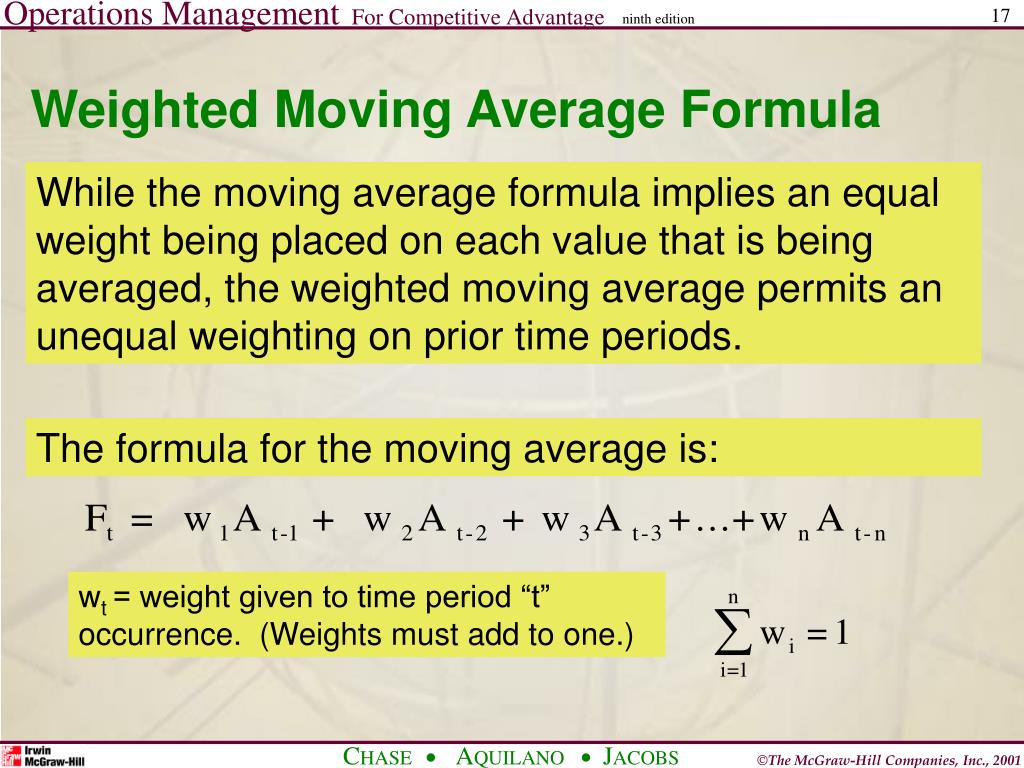 Operations Management For Competitive Advantage ninth edition 17

Weighted Moving Average Formula

While the moving average formula implies an equal weight being placed on each value that is being averaged, the weighted moving average permits an unequal weighting on prior time periods.

The formula for the moving average is:

$F_t = w_1 A_{t-1} + w_2 A_{t-2} + w_3 A_{t-3} + ... + w_n A_{t-n}$

$w_t$ = weight given to time period “t” occurrence. (Weights must add to one.)

$\sum_{i=1}^{n} w_i = 1$

Irwin McGraw-Hill

CHASE • AQUILANO • JACOBS

©The McGraw-Hill Companies, Inc., 2001